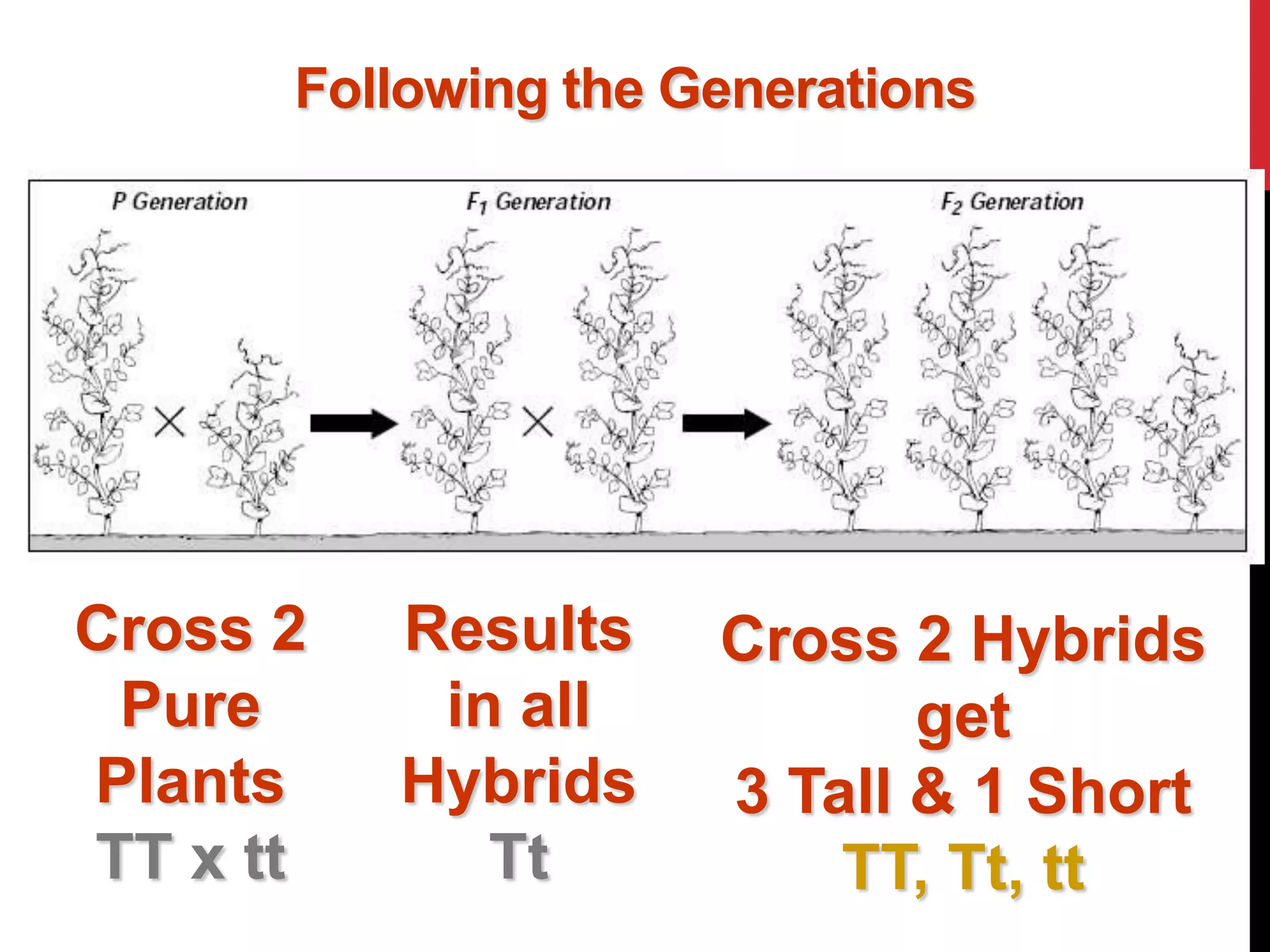 Following the Generations

P Generation

$F_1$ Generation

$F_2$ Generation

Cross 2 Pure Plants
TT x tt

Results in all Hybrids
Tt

Cross 2 Hybrids get
3 Tall & 1 Short
TT, Tt, tt